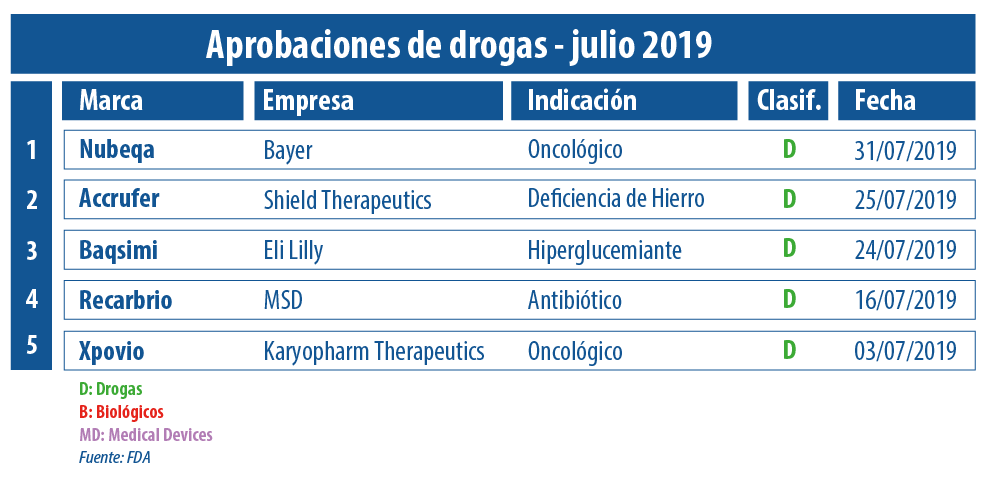 Aprobaciones de drogas - julio 2019

| | Marca | Empresa | Indicación | Clasif. | Fecha |
|---|---|---|---|---|---|
| 1 | Nubeqa | Bayer | Oncológico | D | 31/07/2019 |
| 2 | Accrufer | Shield Therapeutics | Deficiencia de Hierro | D | 25/07/2019 |
| 3 | Baqsimi | Eli Lilly | Hiperglucemiante | D | 24/07/2019 |
| 4 | Recarbrio | MSD | Antibiótico | D | 16/07/2019 |
| 5 | Xpovio | Karyopharm Therapeutics | Oncológico | D | 03/07/2019 |

D: Drogas
B: Biológicos
MD: Medical Devices
Fuente: FDA